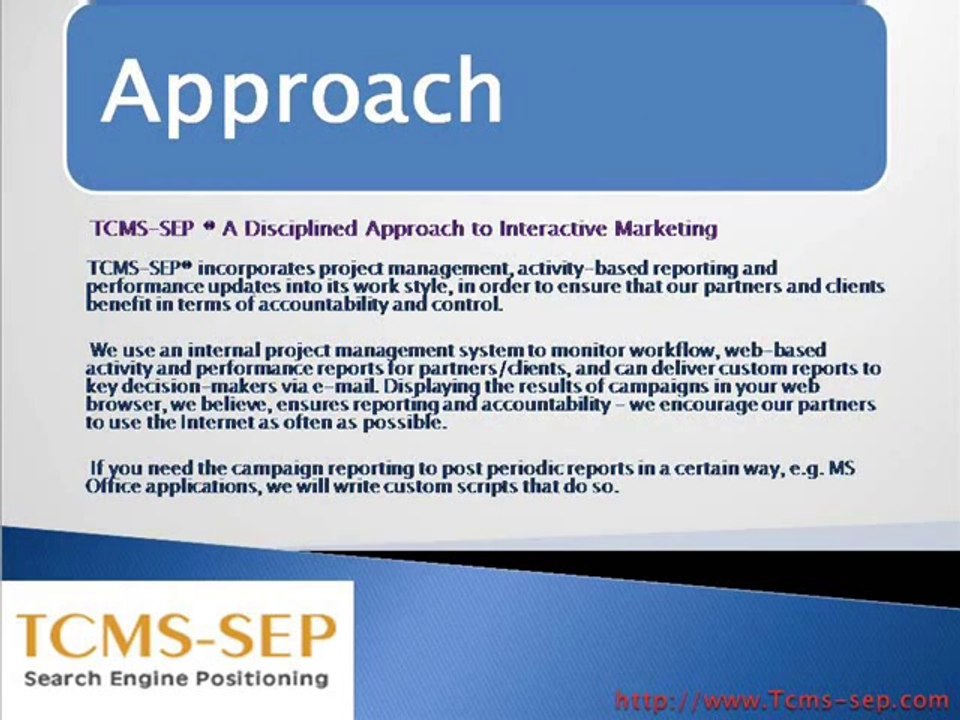 Approach

TCMS-SEP ® A Disciplined Approach to Interactive Marketing

TCMS-SEP® incorporates project management, activity-based reporting and performance updates into its work style, in order to ensure that our partners and clients benefit in terms of accountability and control.

We use an internal project management system to monitor workflow, web-based activity and performance reports for partners/clients, and can deliver custom reports to key decision-makers via e-mail. Displaying the results of campaigns in your web browser, we believe, ensures reporting and accountability – we encourage our partners to use the Internet as often as possible.

If you need the campaign reporting to post periodic reports in a certain way, e.g. MS Office applications, we will write custom scripts that do so.

TCMS-SEP
Search Engine Positioning

http://www.Tcms-sep.com